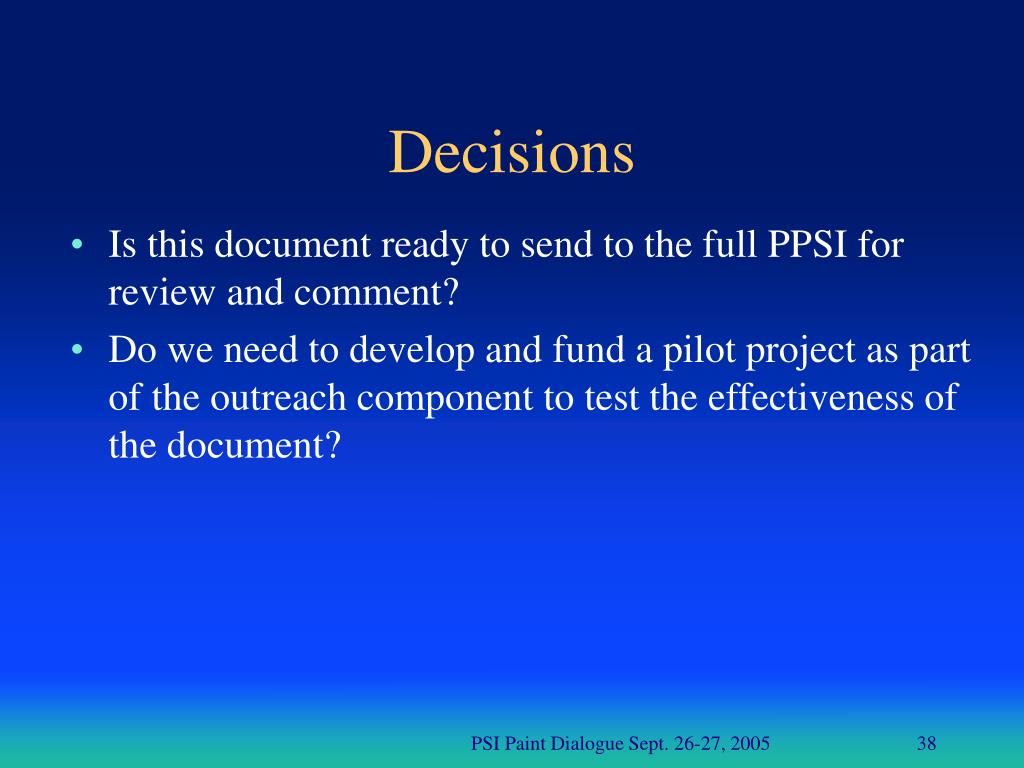 Decisions

• Is this document ready to send to the full PPSI for review and comment?
• Do we need to develop and fund a pilot project as part of the outreach component to test the effectiveness of the document?

PSI Paint Dialogue Sept. 26-27, 2005

38